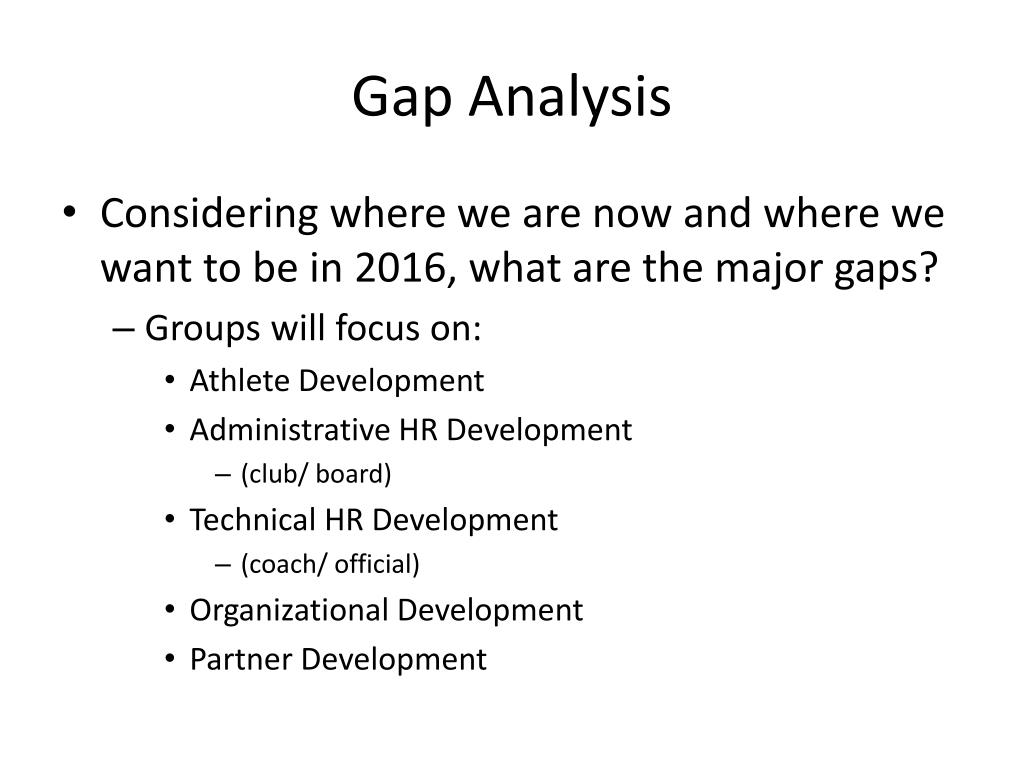 Gap Analysis

• Considering where we are now and where we want to be in 2016, what are the major gaps?
– Groups will focus on:
• Athlete Development
• Administrative HR Development
– (club/ board)
• Technical HR Development
– (coach/ official)
• Organizational Development
• Partner Development